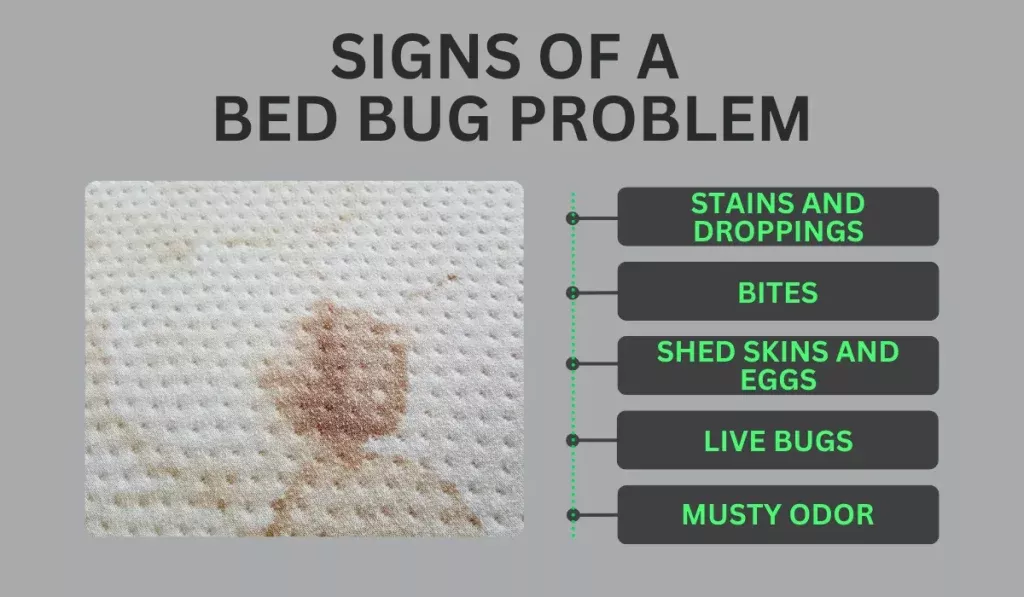 SIGNS OF A BED BUG PROBLEM

STAINS AND DROPPINGS

BITES

SHED SKINS AND EGGS

LIVE BUGS

MUSTY ODOR